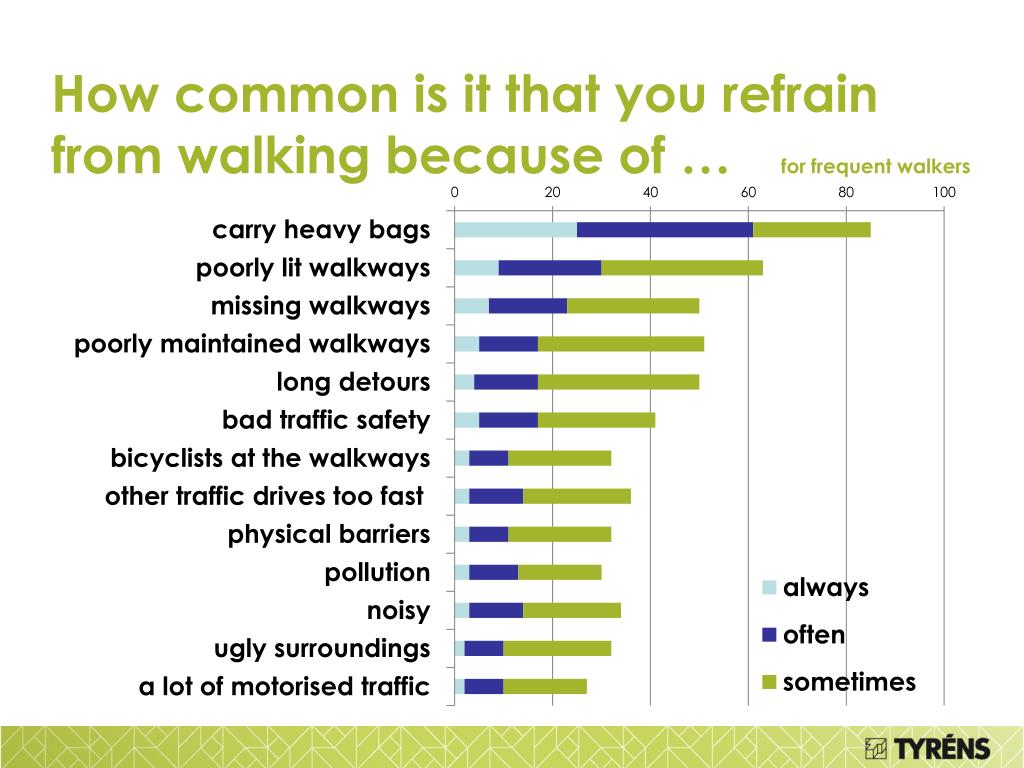 How common is it that you refrain from walking because of … for frequent walkers

0 20 40 60 80 100

carry heavy bags
poorly lit walkways
missing walkways
poorly maintained walkways
long detours
bad traffic safety
bicyclists at the walkways
other traffic drives too fast
physical barriers
pollution
noisy
ugly surroundings
a lot of motorised traffic

always
often
sometimes

TYRÉNS